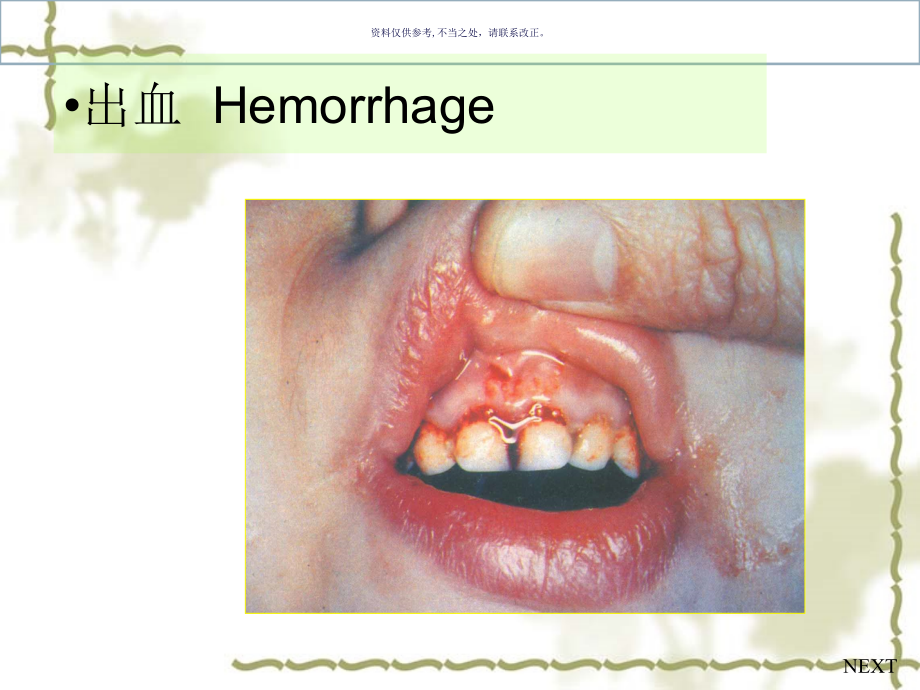 资料仅供参考, 不当之处，请联系改正。

•出血 Hemorrhage

NEXT